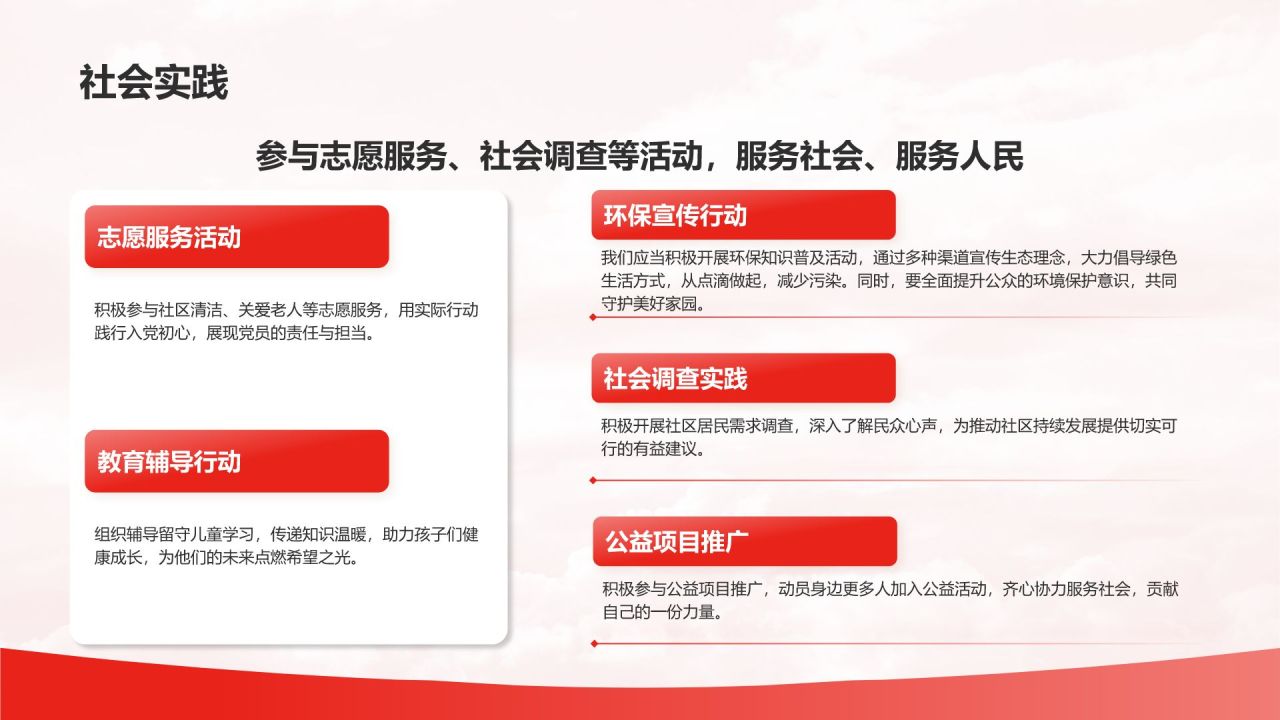 社会实践

参与志愿服务、社会调查等活动，服务社会、服务人民

志愿服务活动

积极参与社区清洁、关爱老人等志愿服务，用实际行动践行入党初心，展现党员的责任与担当。

教育辅导行动

组织辅导留守儿童学习，传递知识温暖，助力孩子们健康成长，为他们的未来点燃希望之光。

环保宣传行动

我们应当积极开展环保知识普及活动，通过多种渠道宣传生态理念，大力倡导绿色生活方式，从点滴做起，减少污染。同时，要全面提升公众的环境保护意识，共同守护美好家园。

社会调查实践

积极开展社区居民需求调查，深入了解民众心声，为推动社区持续发展提供切实可行的有益建议。

公益项目推广

积极参与公益项目推广，动员身边更多人加入公益活动，齐心协力服务社会，贡献自己的一份力量。